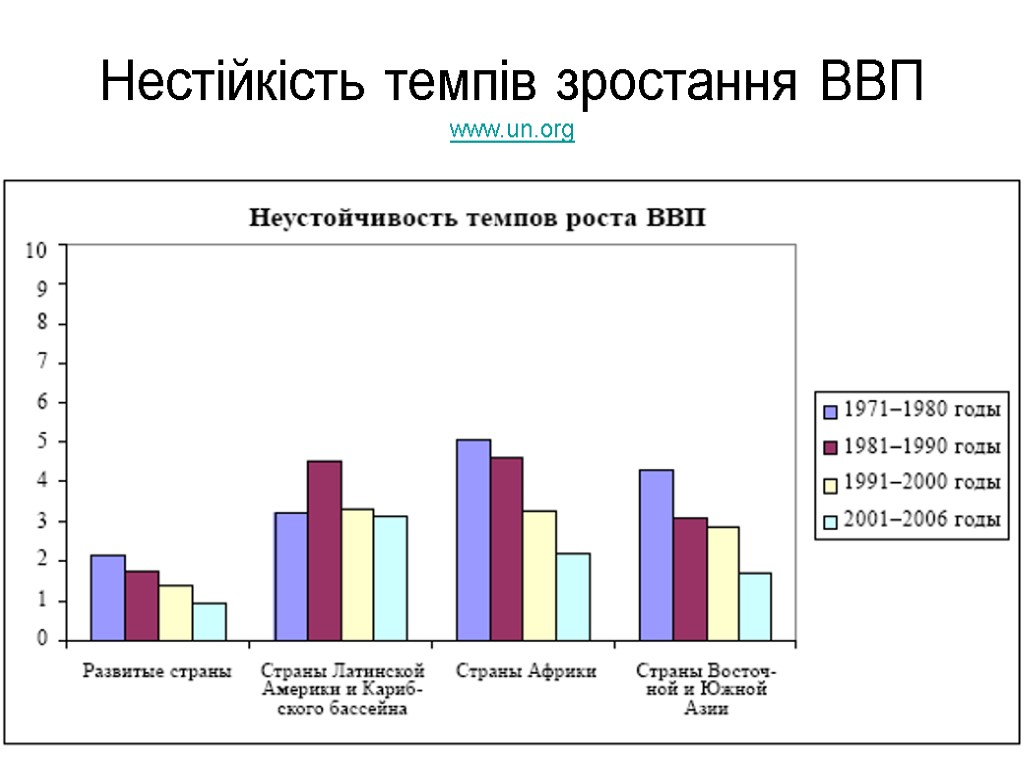 Нестійкість темпів зростання ВВП
www.un.org

Неустойчивость темпов роста ВВП

10
9
8
7
6
5
4
3
2
1
0

Развитые страны
Страны Латинской Америки и Карибского бассейна
Страны Африки
Страны Восточной и Южной Азии

1971–1980 годы
1981–1990 годы
1991–2000 годы
2001–2006 годы